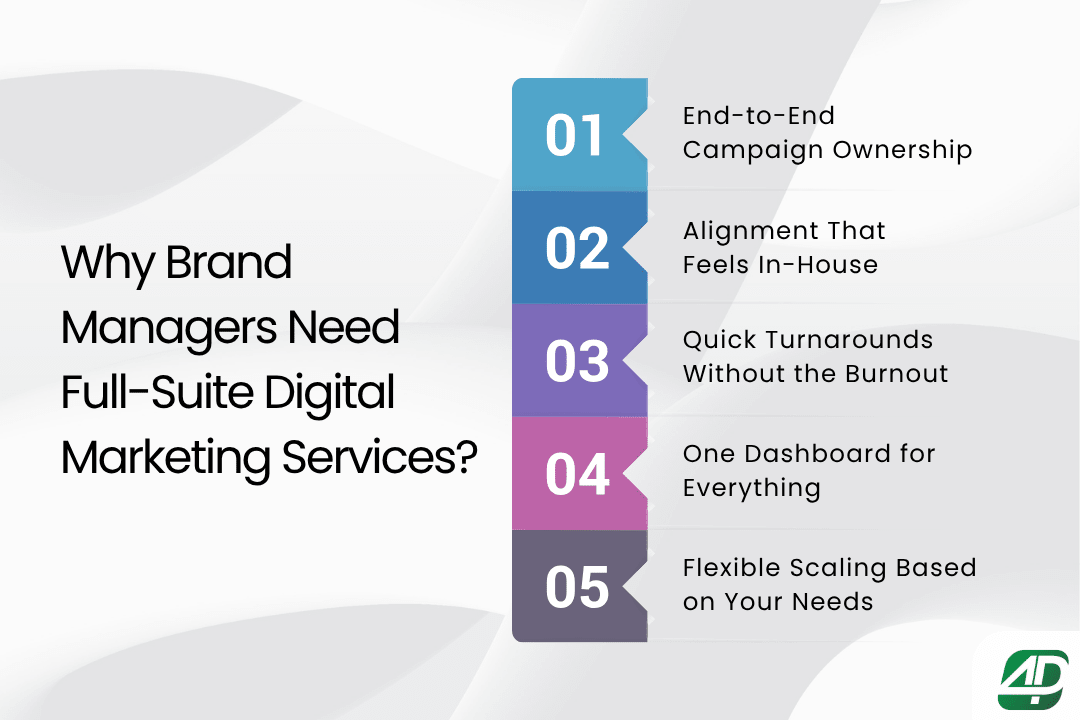 Why Brand Managers Need Full-Suite Digital Marketing Services?

01 End-to-End Campaign Ownership

02 Alignment That Feels In-House

03 Quick Turnarounds Without the Burnout

04 One Dashboard for Everything

05 Flexible Scaling Based on Your Needs

4D